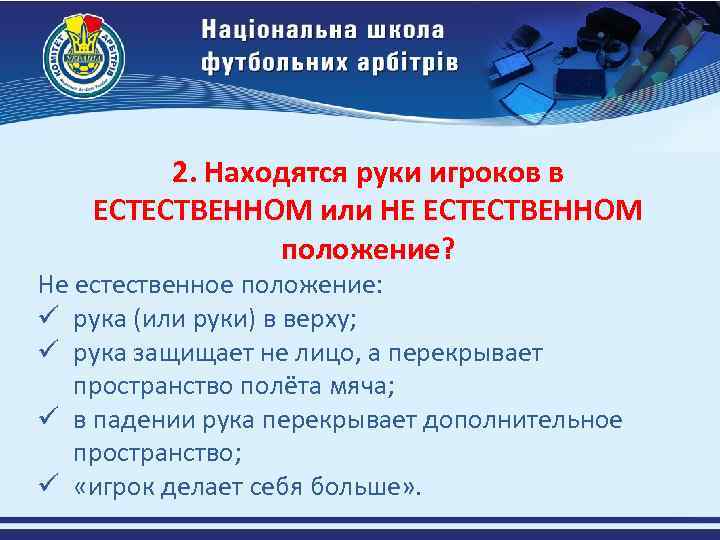 КОМІТЕТ АРБІТРІВ

Національна школа футбольних арбітрів

2. Находятся руки игроков в ЕСТЕСТВЕННОМ или НЕ ЕСТЕСТВЕННОМ положение?

Не естественное положение:
✓ рука (или руки) в верху;
✓ рука защищает не лицо, а перекрывает пространство полёта мяча;
✓ в падении рука перекрывает дополнительное пространство;
✓ «игрок делает себя больше».